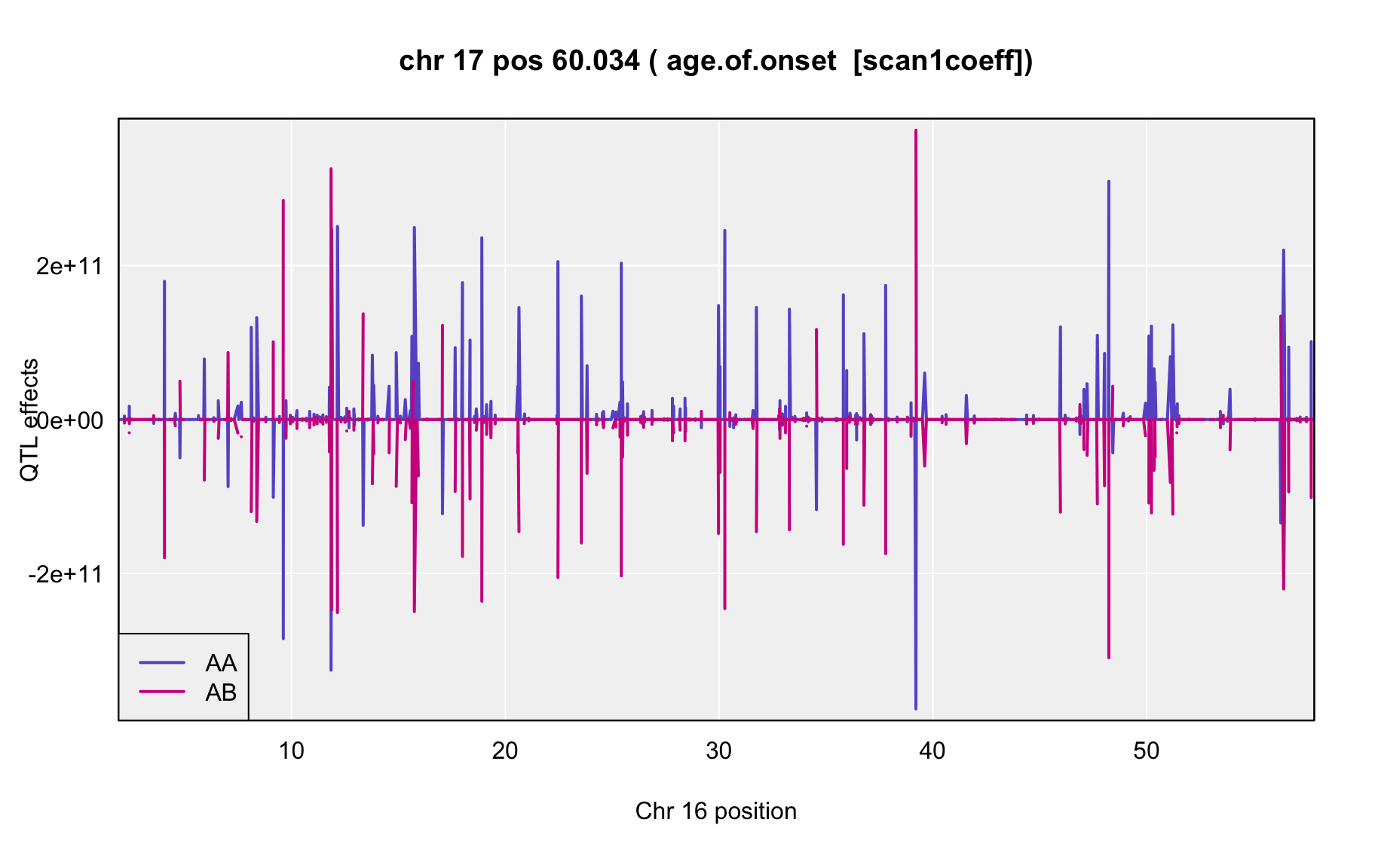 chr 17 pos 60.034 ( age.of.onset [scan1coeff])

QTL effects

2e+11

0e+00

-2e+11

AA

AB

10

20

30

40

50

Chr 16 position